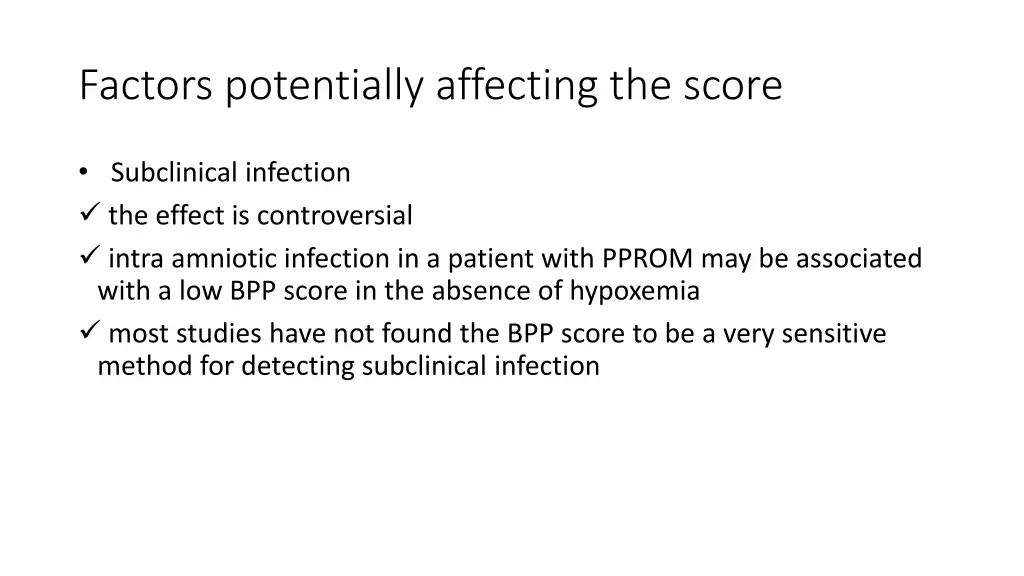 Factors potentially affecting the score

• Subclinical infection
✓ the effect is controversial
✓ intra amniotic infection in a patient with PPROM may be associated with a low BPP score in the absence of hypoxemia
✓ most studies have not found the BPP score to be a very sensitive method for detecting subclinical infection